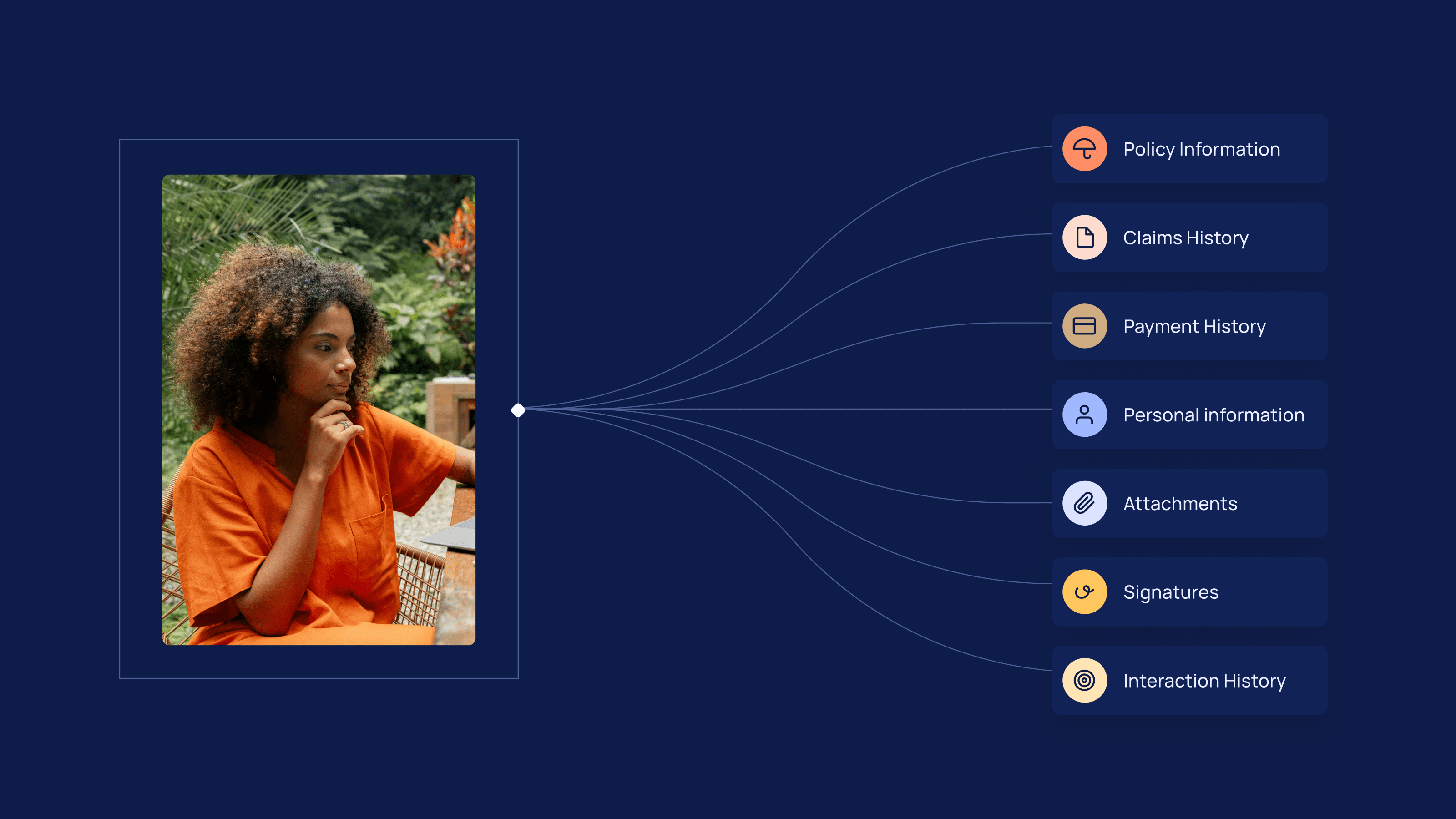 Policy Information

Claims History

Payment History

Personal information

Attachments

Signatures

Interaction History